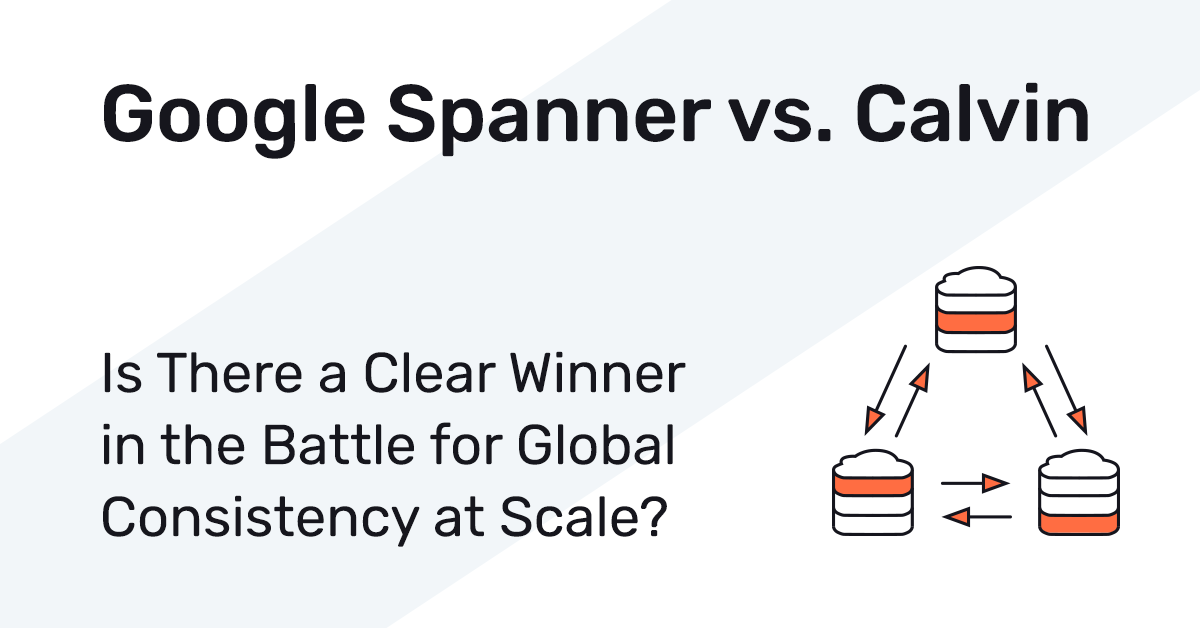 Google Spanner vs. Calvin

Is There a Clear Winner in the Battle for Global Consistency at Scale?